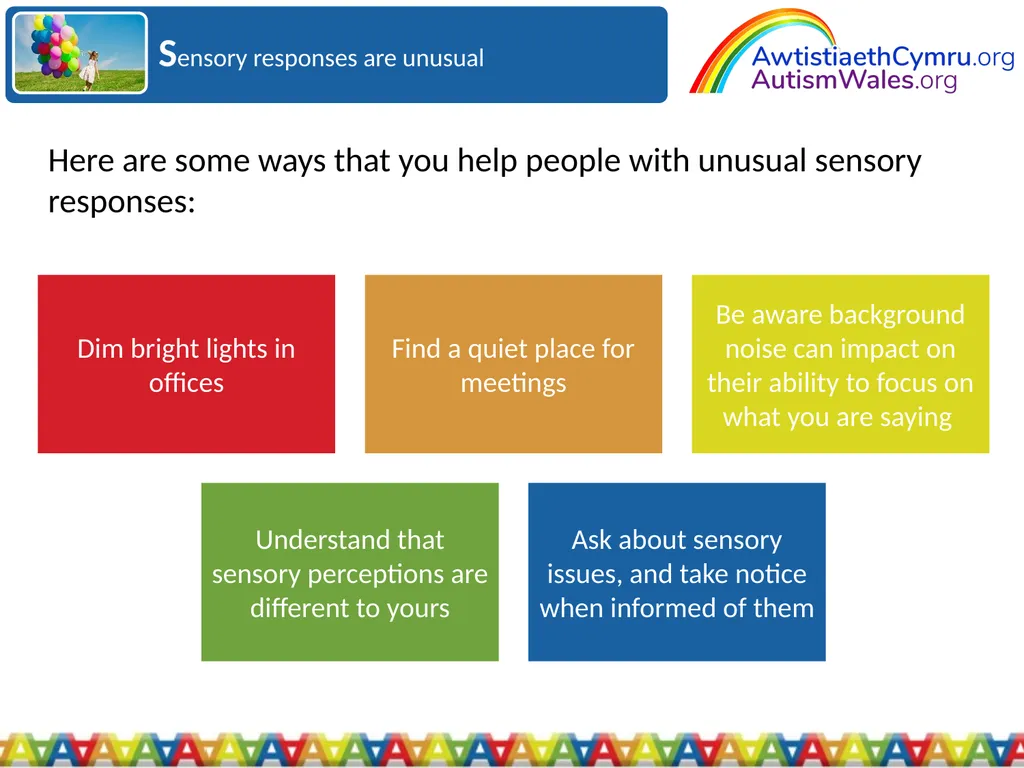 Sensory responses are unusual

AwtistiaethCymru.org
AutismWales.org

Here are some ways that you help people with unusual sensory responses:

Dim bright lights in offices

Find a quiet place for meetings

Be aware background noise can impact on their ability to focus on what you are saying

Understand that sensory perceptions are different to yours

Ask about sensory issues, and take notice when informed of them